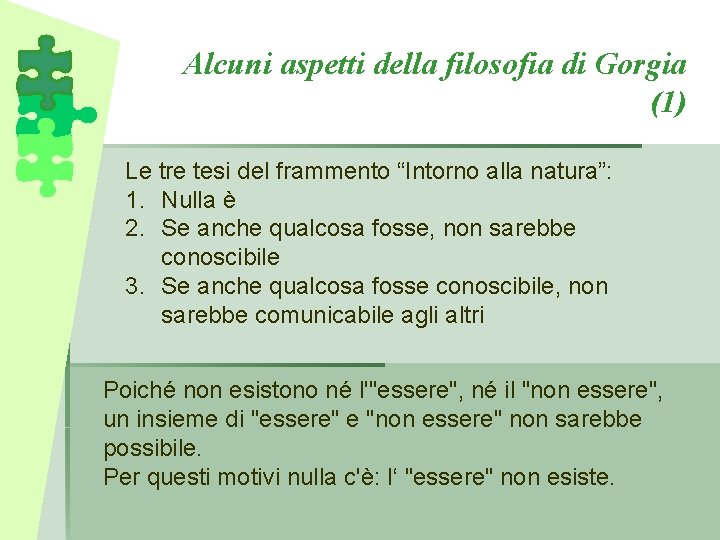 Alcuni aspetti della filosofia di Gorgia (1)

Le tre tesi del frammento “Intorno alla natura”:
1. Nulla è
2. Se anche qualcosa fosse, non sarebbe conoscibile
3. Se anche qualcosa fosse conoscibile, non sarebbe comunicabile agli altri

Poiché non esistono né l'"essere", né il "non essere", un insieme di "essere" e "non essere" non sarebbe possibile.
Per questi motivi nulla c'è: l‘ "essere" non esiste.